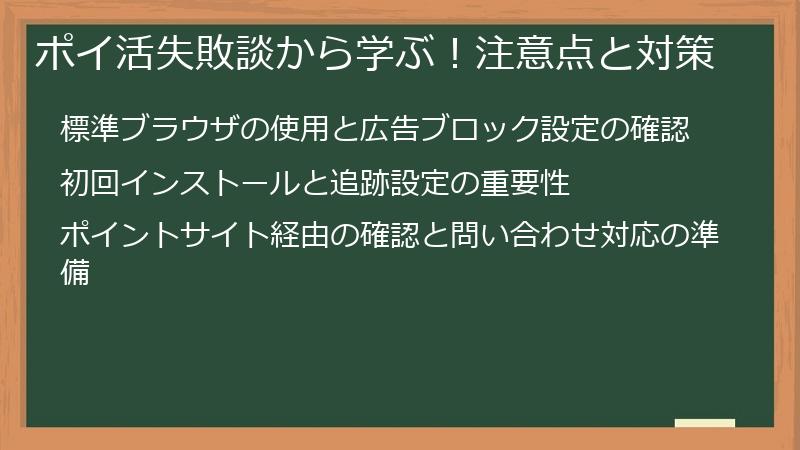 ポイ活失敗談から学ぶ！注意点と対策

標準ブラウザの使用と広告ブロック設定の確認

初回インストールと追跡設定の重要性

ポイントサイト経由の確認と問い合わせ対応の準備